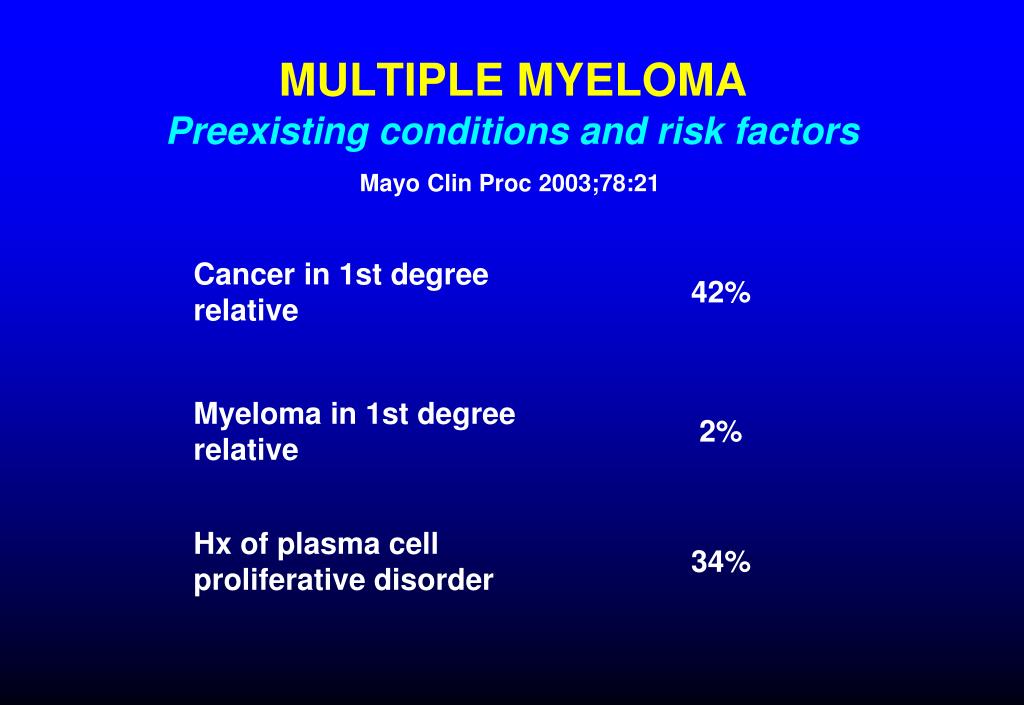 MULTIPLE MYELOMA
Preexisting conditions and risk factors

Mayo Clin Proc 2003;78:21

| | |
|---|---|
| Cancer in 1st degree relative | 42% |
| Myeloma in 1st degree relative | 2% |
| Hx of plasma cell proliferative disorder | 34% |